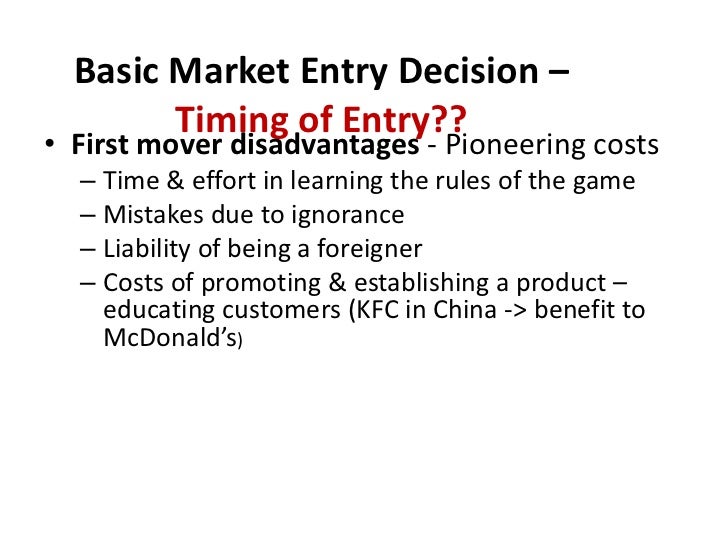 Basic Market Entry Decision – Timing of Entry??

• First mover disadvantages - Pioneering costs
– Time & effort in learning the rules of the game
– Mistakes due to ignorance
– Liability of being a foreigner
– Costs of promoting & establishing a product – educating customers (KFC in China -> benefit to McDonald's)